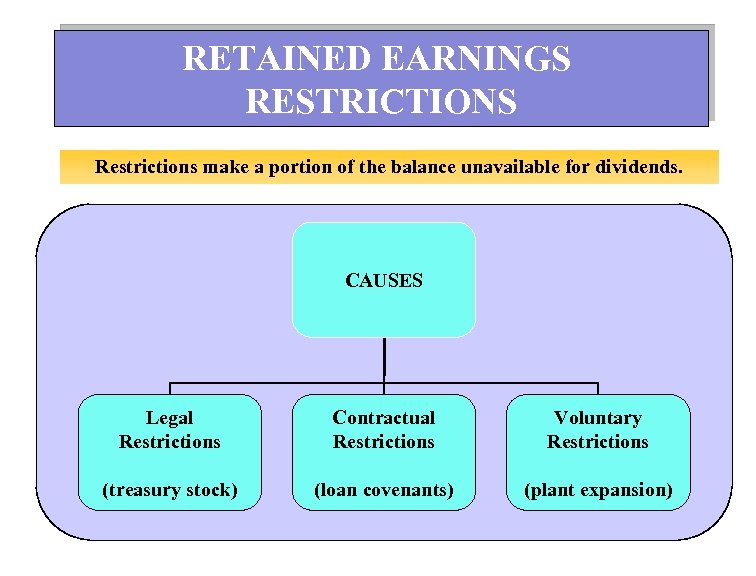 RETAINED EARNINGS RESTRICTIONS

Restrictions make a portion of the balance unavailable for dividends.

CAUSES

Legal Restrictions

(treasury stock)

Contractual Restrictions

(loan covenants)

Voluntary Restrictions

(plant expansion)